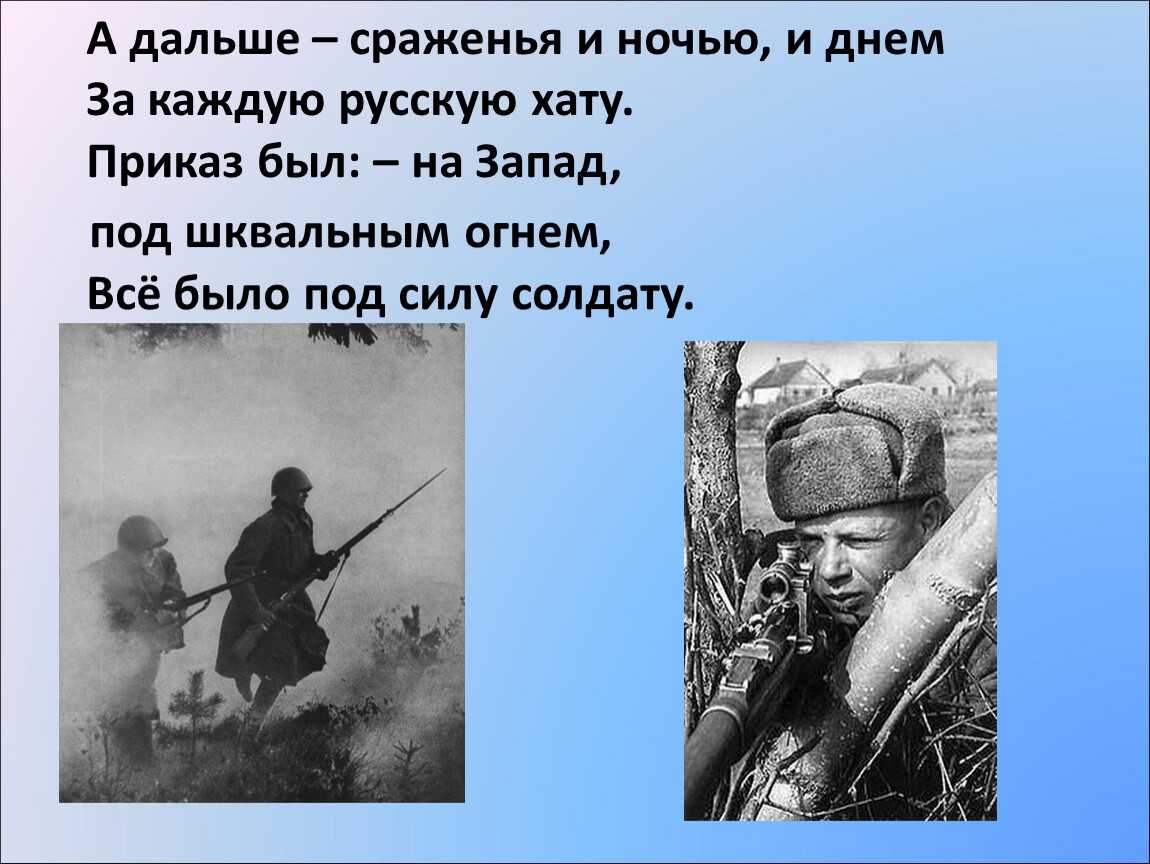 А дальше – сраженья и ночью, и днем
За каждую русскую хату.
Приказ был: – на Запад,
под шквальным огнем,
Всё было под силу солдату.